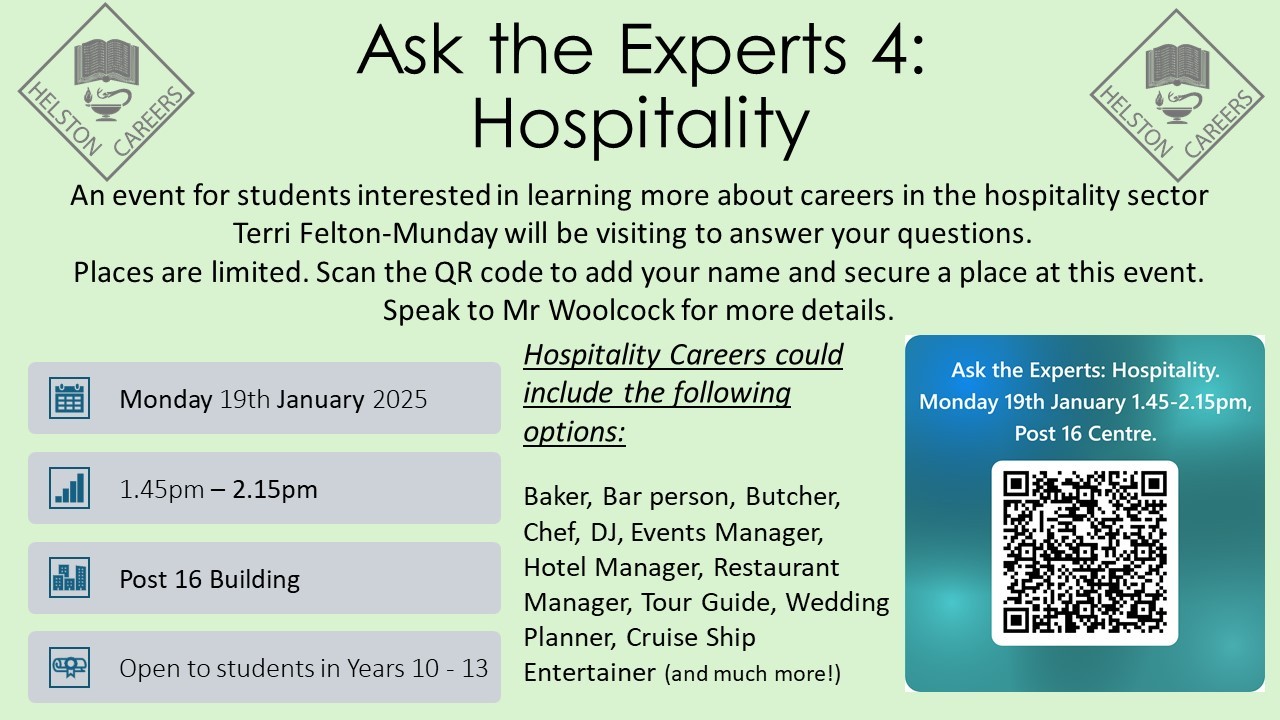 HELSTON CAREERS

Ask the Experts 4: Hospitality

HELSTON CAREERS

An event for students interested in learning more about careers in the hospitality sector
Terri Felton-Munday will be visiting to answer your questions.
Places are limited. Scan the QR code to add your name and secure a place at this event.
Speak to Mr Woolcock for more details.

Monday 19th January 2025

1.45pm – 2.15pm

Post 16 Building

Open to students in Years 10 - 13

Hospitality Careers could include the following options:

Baker, Bar person, Butcher, Chef, DJ, Events Manager, Hotel Manager, Restaurant Manager, Tour Guide, Wedding Planner, Cruise Ship Entertainer (and much more!)

Ask the Experts: Hospitality.
Monday 19th January 1.45-2.15pm,
Post 16 Centre.